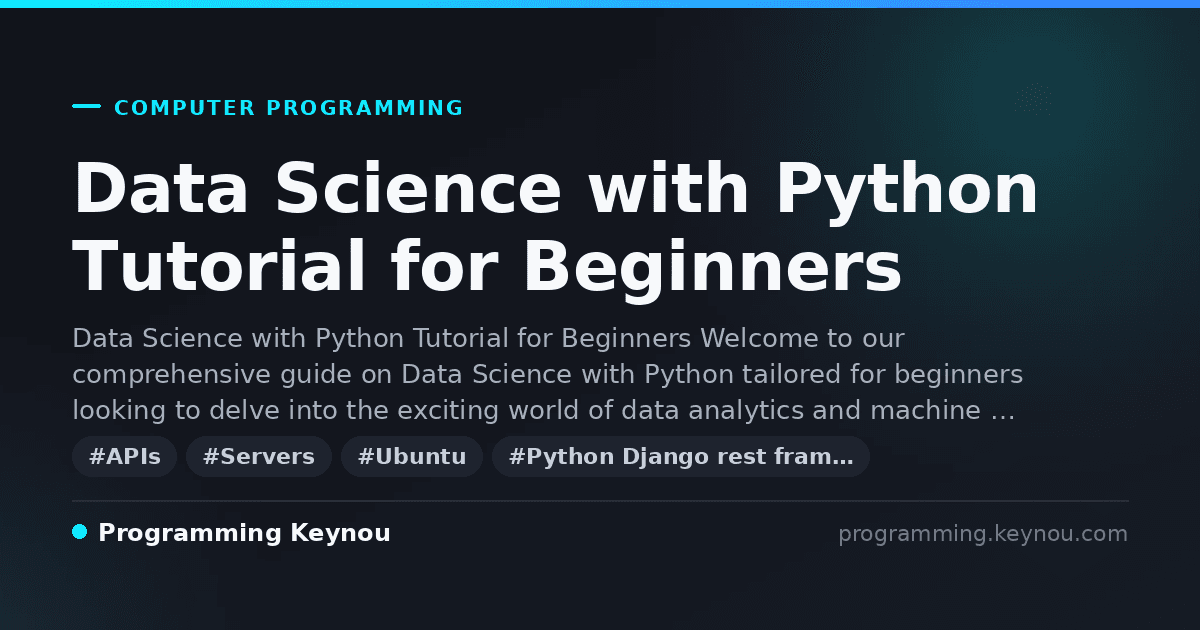 COMPUTER PROGRAMMING

Data Science with Python Tutorial for Beginners

Data Science with Python Tutorial for Beginners Welcome to our comprehensive guide on Data Science with Python tailored for beginners looking to delve into the exciting world of data analytics and machine …

#APIs #Servers #Ubuntu #Python Django rest fram…

Programming Keynou

programming.keynou.com